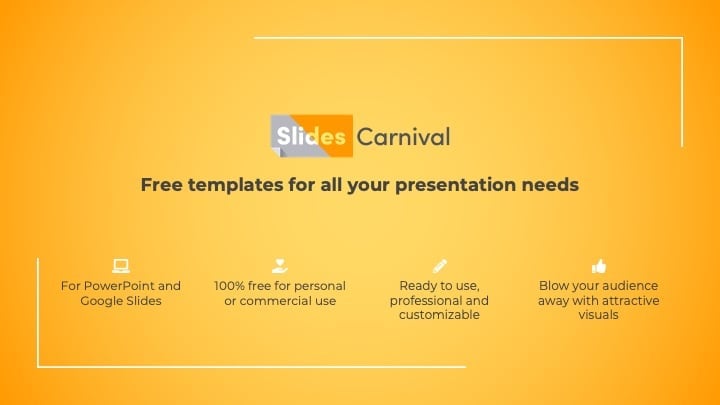 Slides Carnival

Free templates for all your presentation needs

For PowerPoint and Google Slides

100% free for personal or commercial use

Ready to use, professional and customizable

Blow your audience away with attractive visuals